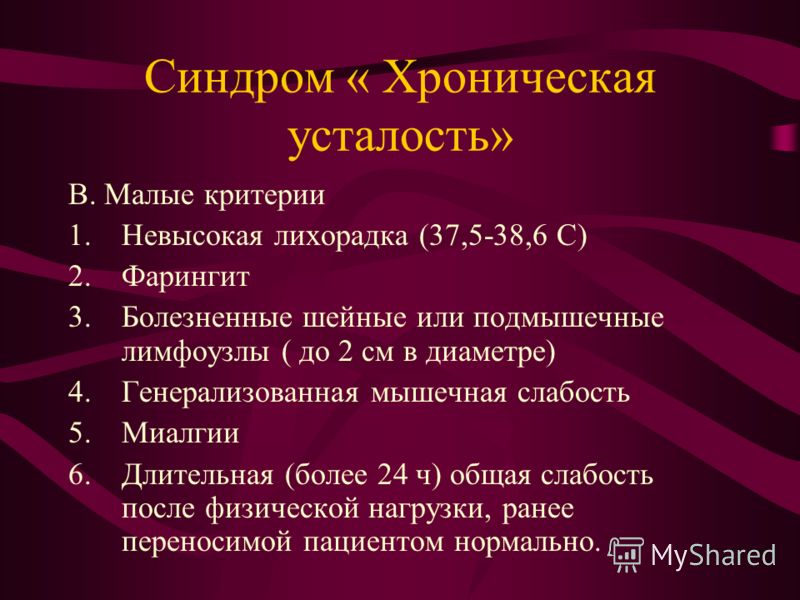 Синдром « Хроническая усталость»

В. Малые критерии

1. Невысокая лихорадка (37,5-38,6 С)
2. Фарингит
3. Болезненные шейные или подмышечные лимфоузлы ( до 2 см в диаметре)
4. Генерализованная мышечная слабость
5. Миалгии
6. Длительная (более 24 ч) общая слабость после физической нагрузки, ранее переносимой пациентом нормально.

MyShared